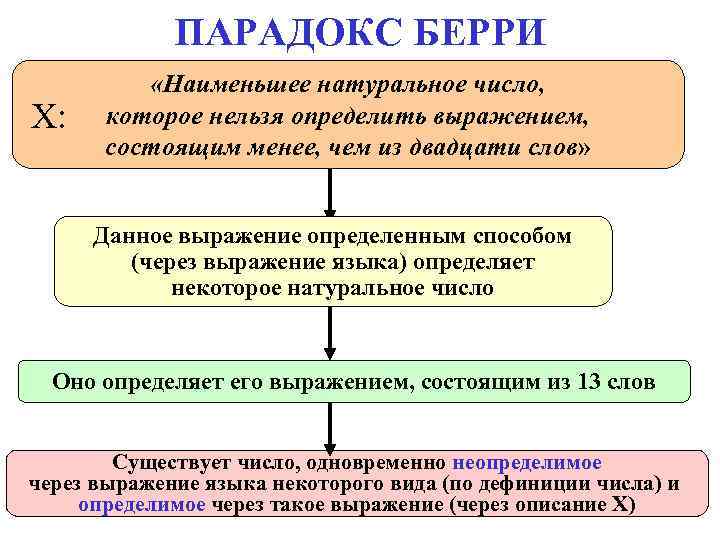 ПАРАДОКС БЕРРИ

X: «Наименьшее натуральное число, которое нельзя определить выражением, состоящим менее, чем из двадцати слов»

Данное выражение определенным способом (через выражение языка) определяет некоторое натуральное число

Оно определяет его выражением, состоящим из 13 слов

Существует число, одновременно неопределимое через выражение языка некоторого вида (по дефиниции числа) и определимое через такое выражение (через описание X)